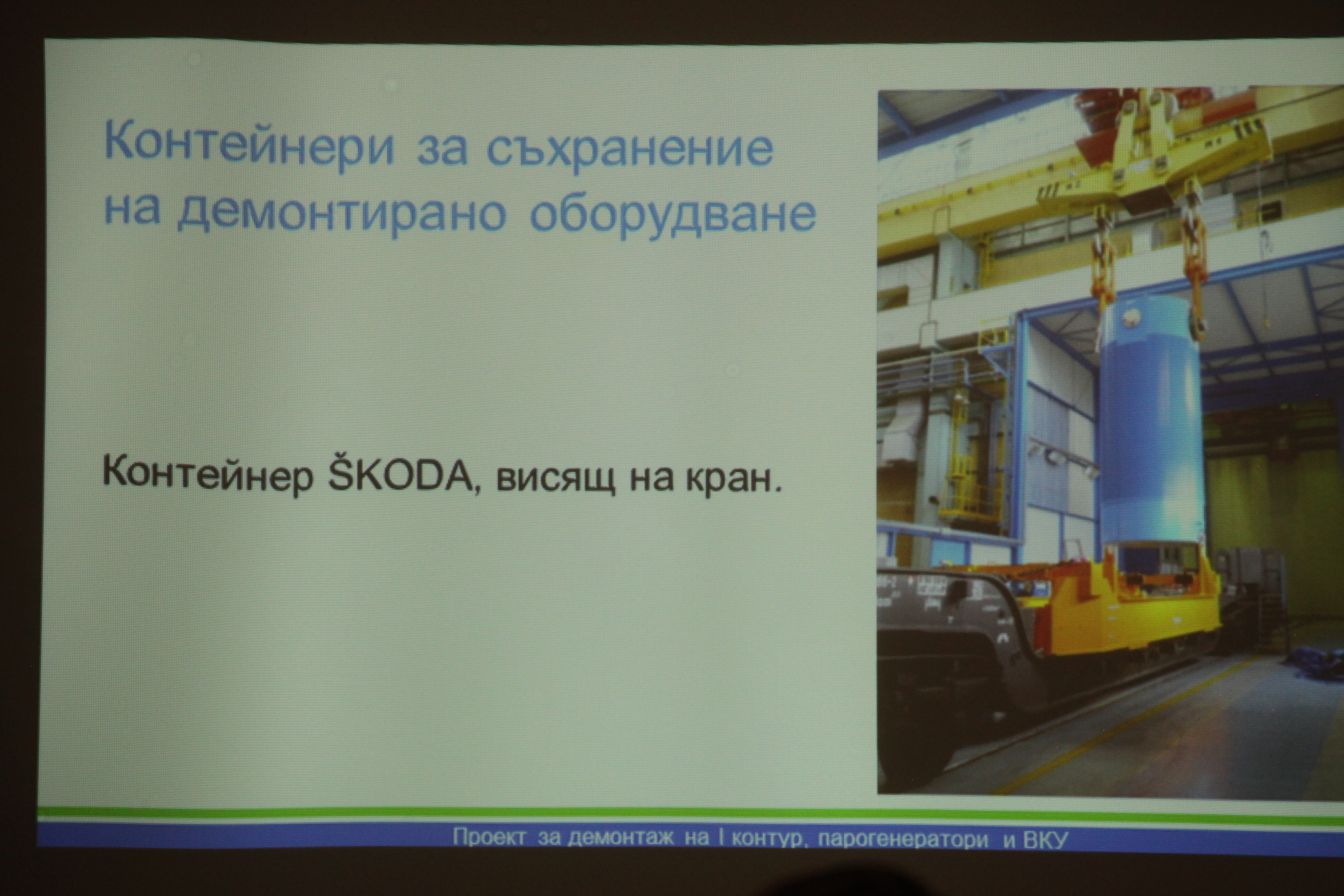 Контейнери за съхранение на демонтирано оборудване

Контейнер ŠKODA, висящ на кран.

Проект за демонтаж на I контур, парогенератори и ВКУ